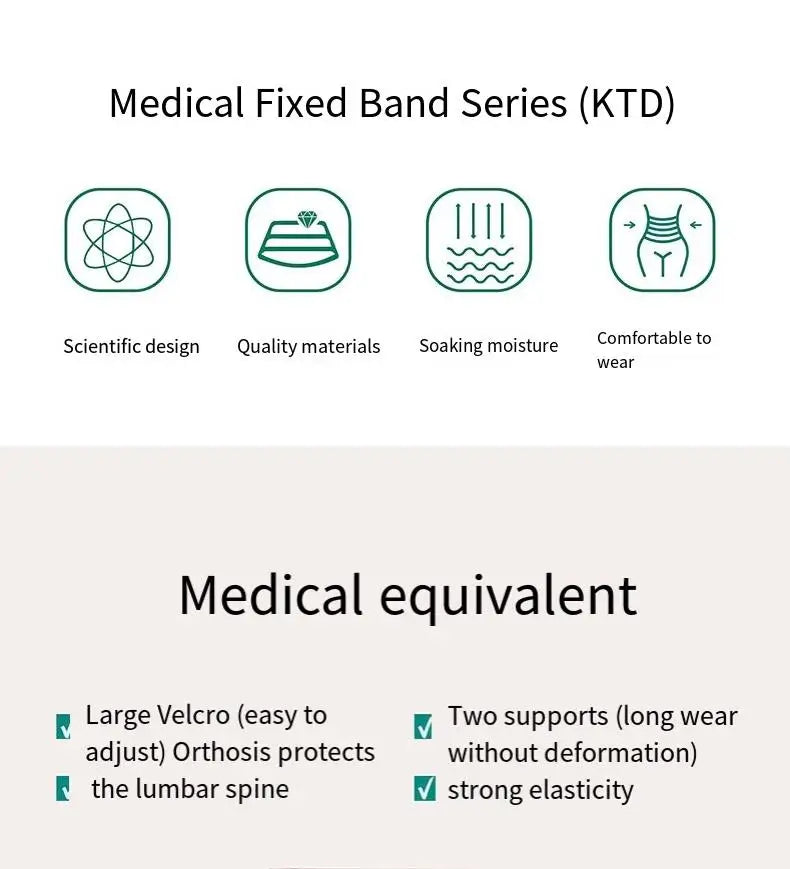 Medical Fixed Band Series (KTD)

Scientific design

Quality materials

Soaking moisture

Comfortable to wear

Medical equivalent

Large Velcro (easy to adjust) Orthosis protects

the lumbar spine

Two supports (long wear without deformation)

strong elasticity